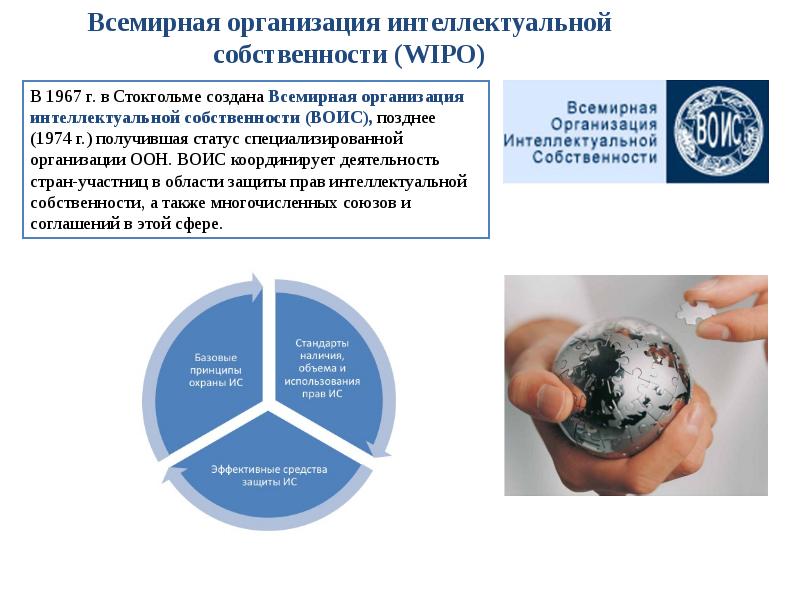 Всемирная организация интеллектуальной собственности (WIPO)

В 1967 г. в Стокгольме создана Всемирная организация интеллектуальной собственности (ВОИС), позднее (1974 г.) получившая статус специализированной организации ООН. ВОИС координирует деятельность стран-участниц в области защиты прав интеллектуальной собственности, а также многочисленных союзов и соглашений в этой сфере.

Всемирная Организация Интеллектуальной Собственности

ВОИС

Базовые принципы охраны ИС

Стандарты наличия, объема и использования прав ИС

Эффективные средства защиты ИС